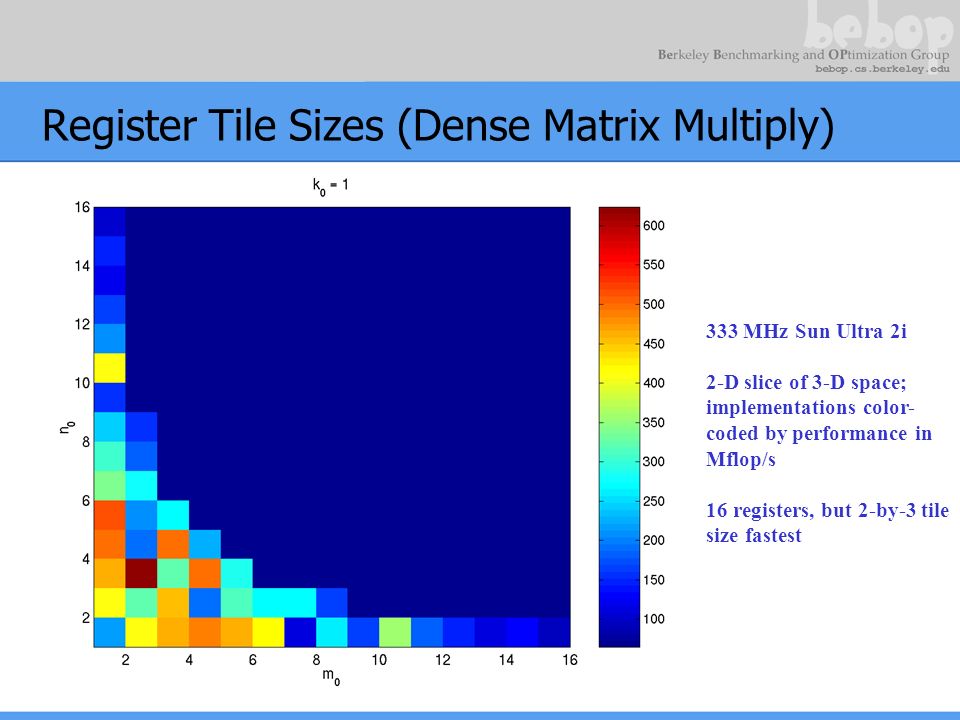 bebop
Berkeley Benchmarking and OPtimization Group
bebop.cs.berkeley.edu

Register Tile Sizes (Dense Matrix Multiply)

$k_0 = 1$

16
14
12
10
8
6
4
2

$n_0$

2 4 6 8 10 12 14 16

$m_0$

600
550
500
450
400
350
300
250
200
150
100

333 MHz Sun Ultra 2i

2-D slice of 3-D space; implementations color-coded by performance in Mflop/s

16 registers, but 2-by-3 tile size fastest